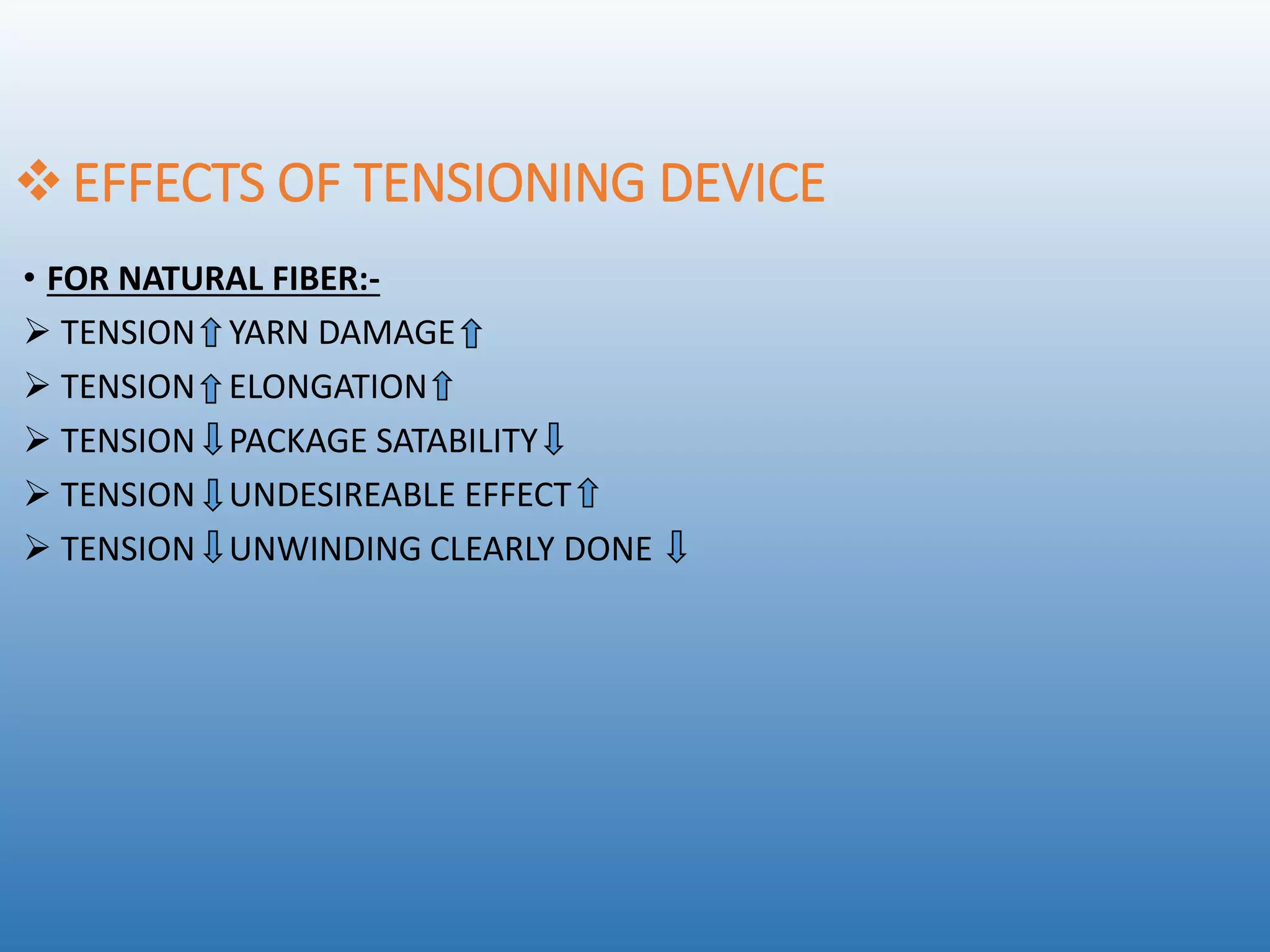 ❖ EFFECTS OF TENSIONING DEVICE

• FOR NATURAL FIBER:-

➢ TENSION ⇧ YARN DAMAGE ⇧

➢ TENSION ⇧ ELONGATION ⇧

➢ TENSION ⇩ PACKAGE SATABILITY ⇩

➢ TENSION ⇩ UNDESIREABLE EFFECT ⇧

➢ TENSION ⇩ UNWINDING CLEARLY DONE ⇩